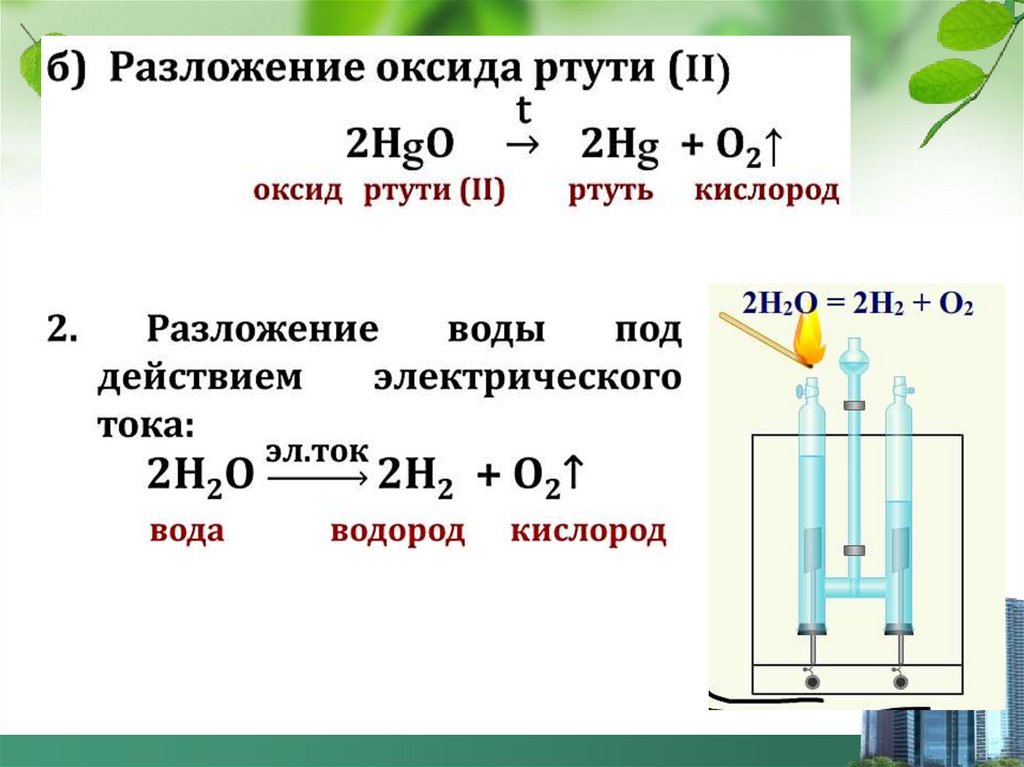 б) Разложение оксида ртути (II)

$2HgO \xrightarrow{t} 2Hg + O_2\uparrow$

оксид ртути (II) ртуть кислород

2. Разложение воды под действием электрического тока:

$2H_2O \xrightarrow{эл.ток} 2H_2 + O_2\uparrow$

вода водород кислород

$2H_2O = 2H_2 + O_2$